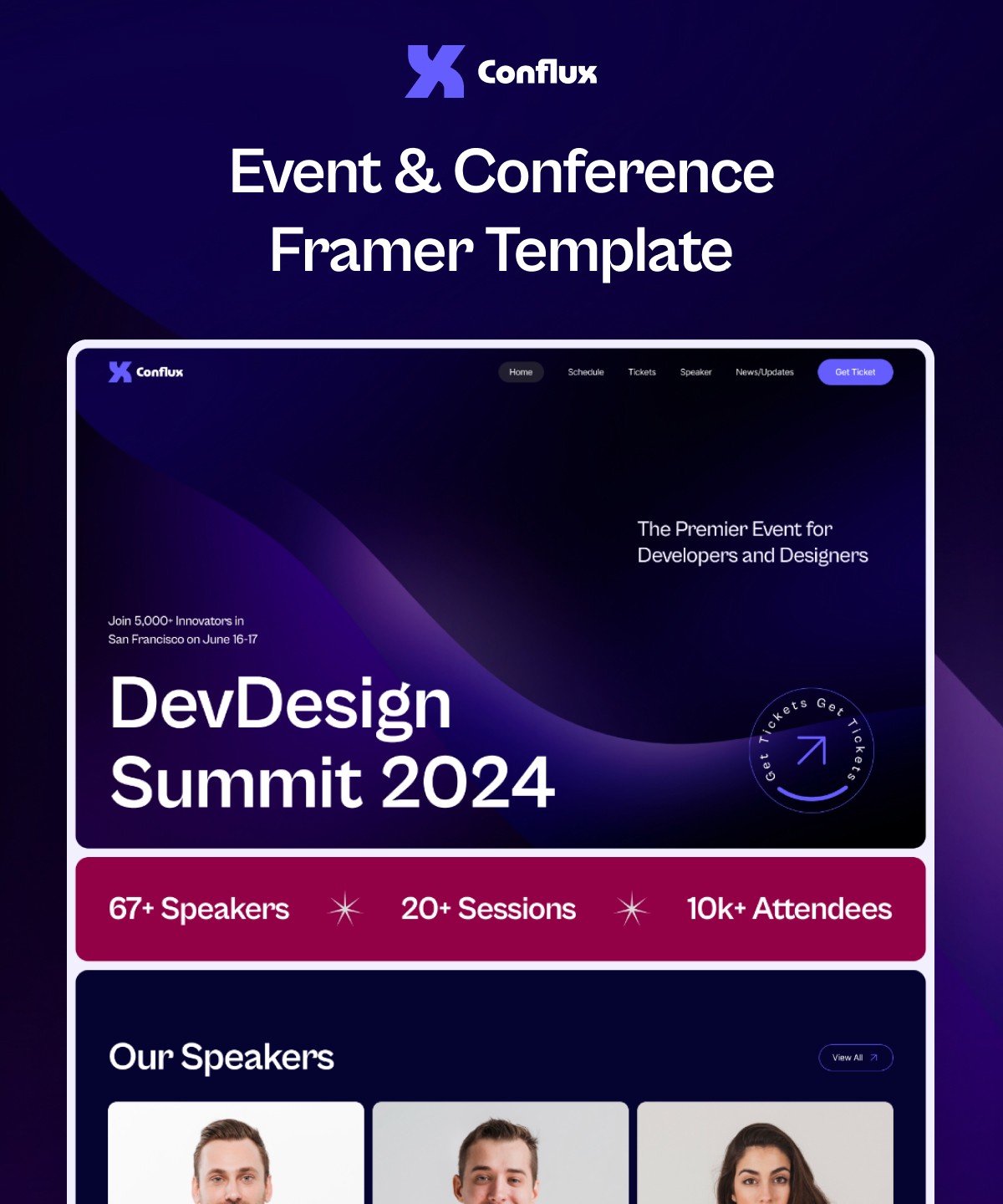 Conflux

Event & Conference Framer Template

Conflux

Home Schedule Tickets Speaker News/Updates Get Ticket

The Premier Event for Developers and Designers

Join 5,000+ Innovators in San Francisco on June 16-17

DevDesign Summit 2024

Get Tickets Get Tickets

67+ Speakers 20+ Sessions 10k+ Attendees

Our Speakers

View All